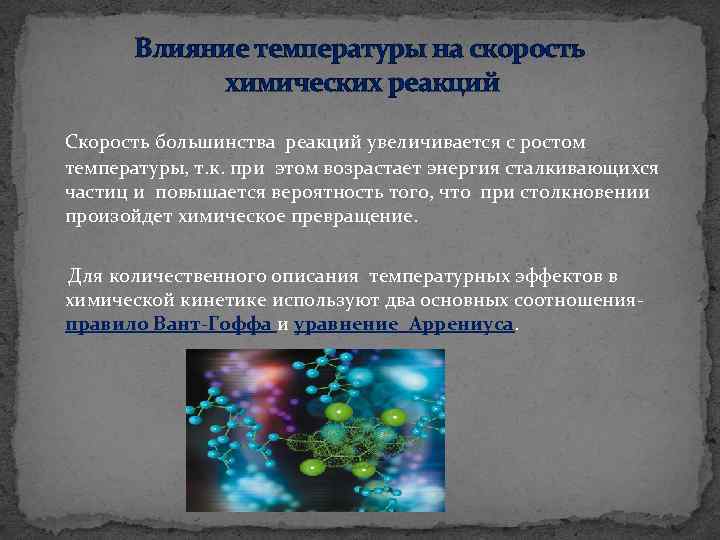 Влияние температуры на скорость химических реакций

Скорость большинства реакций увеличивается с ростом температуры, т.к. при этом возрастает энергия сталкивающихся частиц и повышается вероятность того, что при столкновении произойдет химическое превращение.

Для количественного описания температурных эффектов в химической кинетике используют два основных соотношения- правило Вант-Гоффа и уравнение Аррениуса.